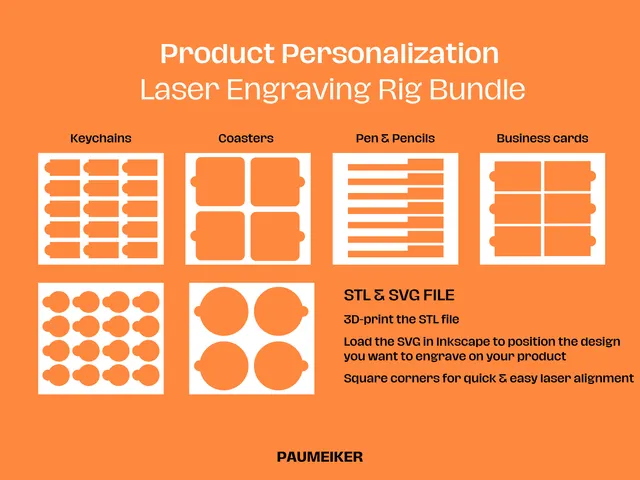 Product Personalization
Laser Engraving Rig Bundle

Keychains

Coasters

Pen & Pencils

Business cards

STL & SVG FILE

3D-print the STL file

Load the SVG in Inkscape to position the design you want to engrave on your product

Square corners for quick & easy laser alignment

PAUMEIKER